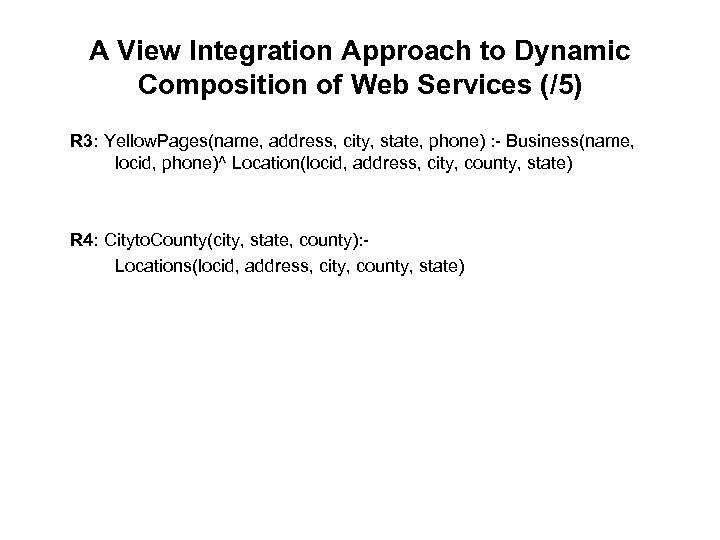 A View Integration Approach to Dynamic Composition of Web Services (/5)

R3: YellowPages(name, address, city, state, phone) :- Business(name, locid, phone)^ Location(locid, address, city, county, state)

R4: CitytoCounty(city, state, county):- Locations(locid, address, city, county, state)